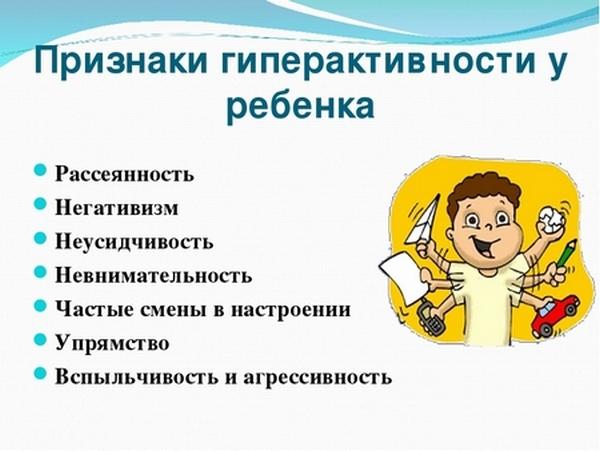 Признаки гиперактивности у ребенка

- Рассеянность
- Негативизм
- Неусидчивость
- Невнимательность
- Частые смены в настроении
- Упрямство
- Вспыльчивость и агрессивность